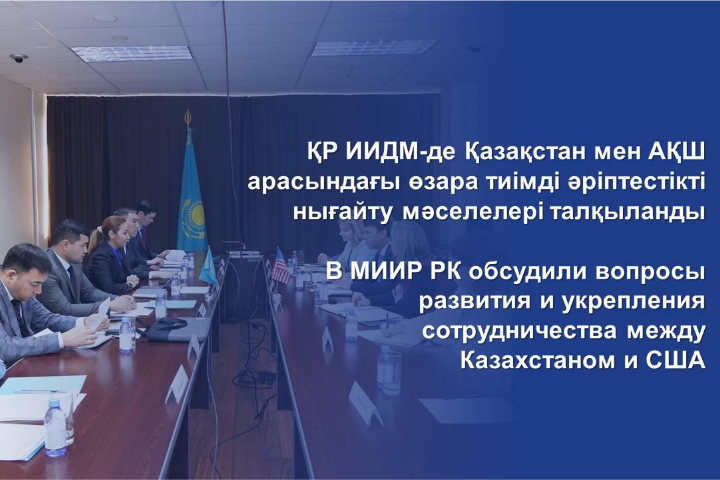 ҚР ИИДМ-де Қазақстан мен АҚШ арасындағы өзара тиімді әріптестікті нығайту мәселелері талқыланды

В МИИР РК обсудили вопросы развития и укрепления сотрудничества между Казахстаном и США